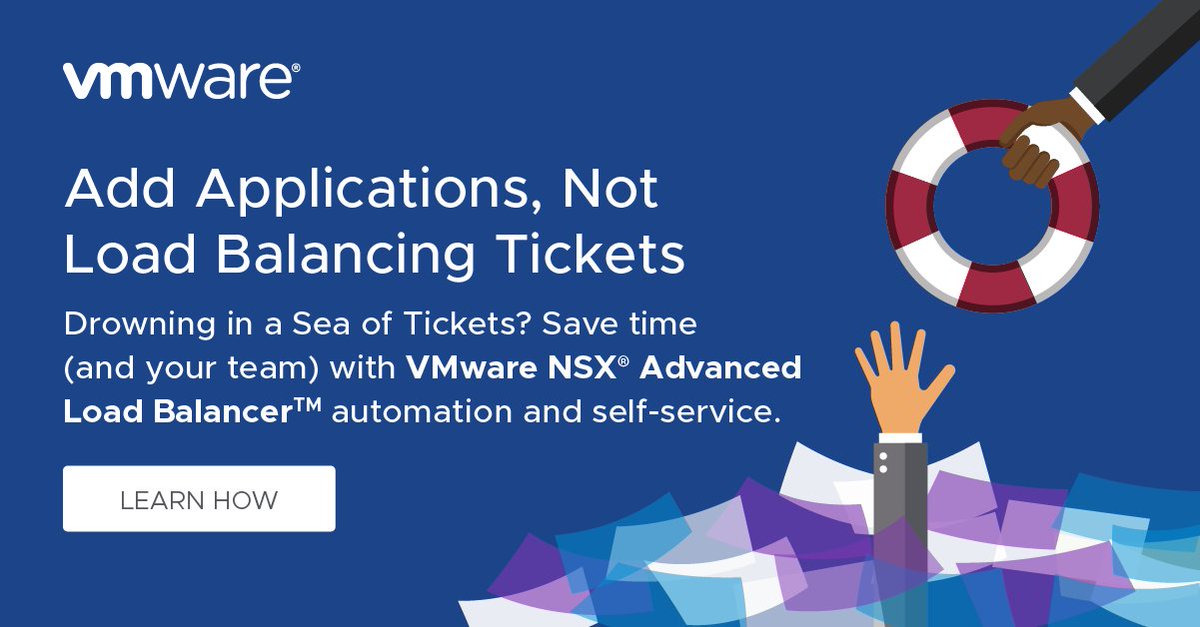 vmware®

Add Applications, Not Load Balancing Tickets

Drowning in a Sea of Tickets? Save time (and your team) with VMware NSX® Advanced Load Balancer™ automation and self-service.

LEARN HOW